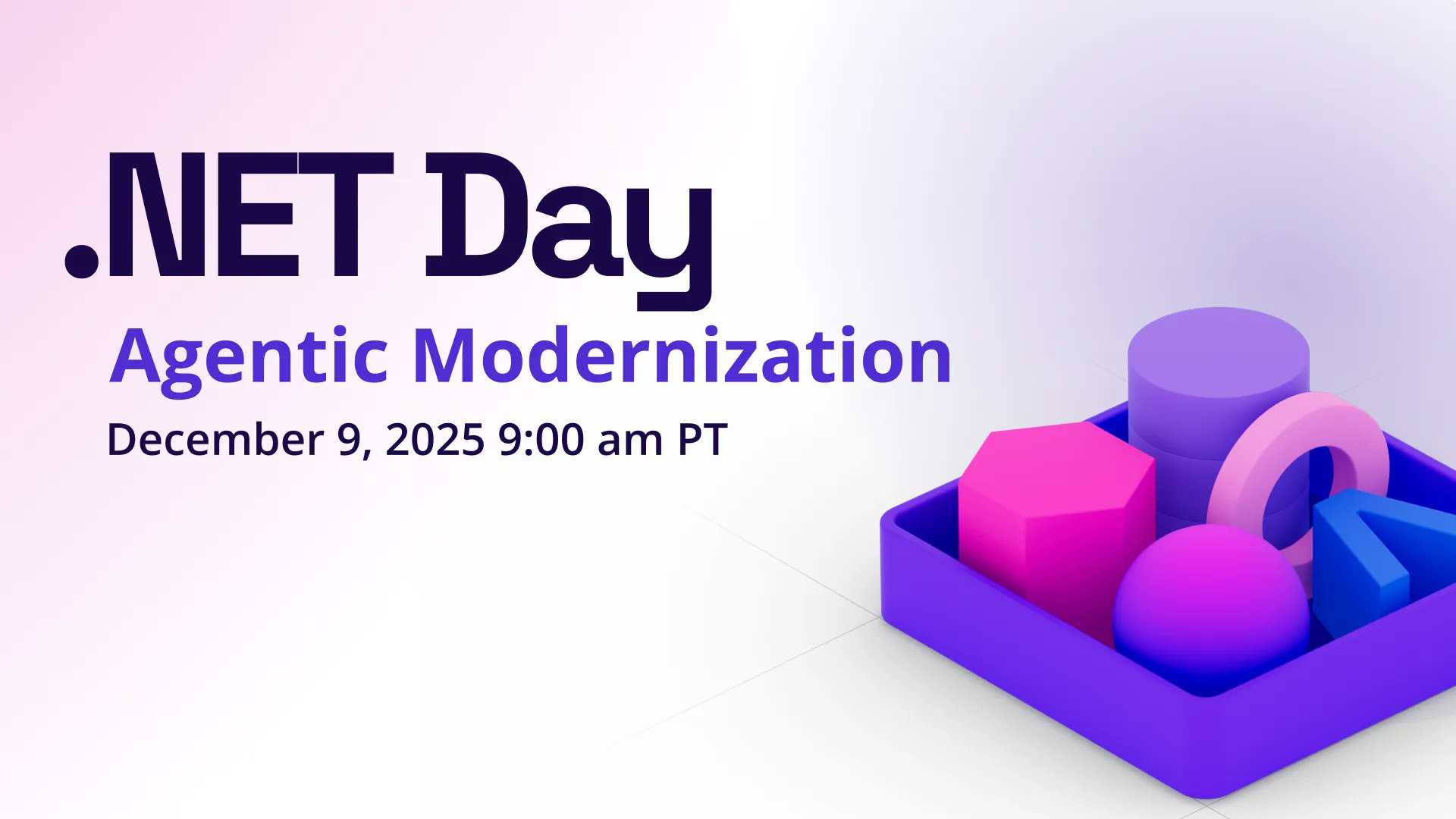 .NET Day
Agentic Modernization
December 9, 2025 9:00 am PT